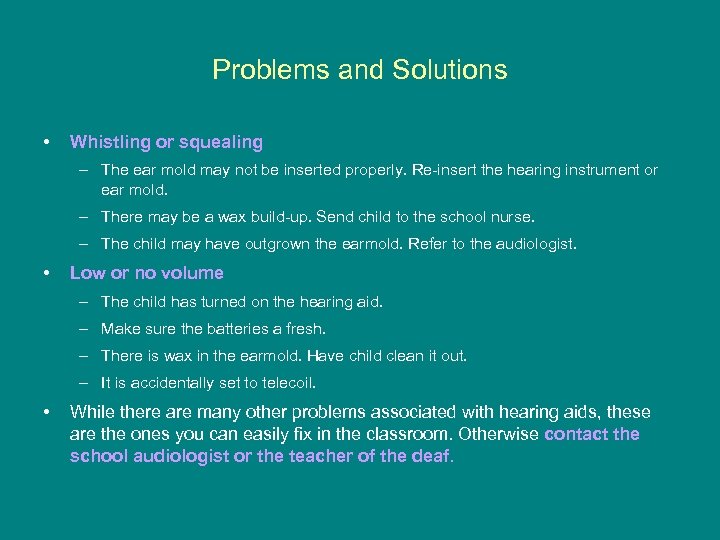 Problems and Solutions

• Whistling or squealing
– The ear mold may not be inserted properly. Re-insert the hearing instrument or ear mold.
– There may be a wax build-up. Send child to the school nurse.
– The child may have outgrown the earmold. Refer to the audiologist.

• Low or no volume
– The child has turned on the hearing aid.
– Make sure the batteries a fresh.
– There is wax in the earmold. Have child clean it out.
– It is accidentally set to telecoil.

• While there are many other problems associated with hearing aids, these are the ones you can easily fix in the classroom. Otherwise contact the school audiologist or the teacher of the deaf.